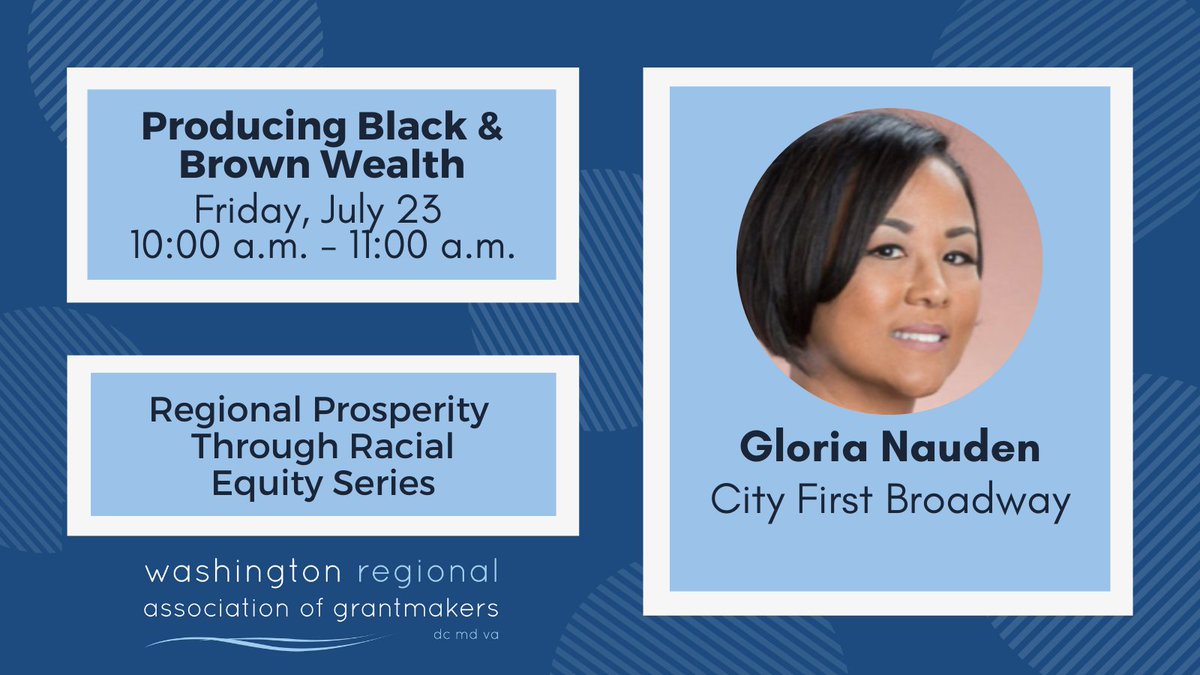 Producing Black & Brown Wealth
Friday, July 23
10:00 a.m. - 11:00 a.m.

Regional Prosperity Through Racial Equity Series

washington regional
association of grantmakers
dc md va

Gloria Nauden
City First Broadway